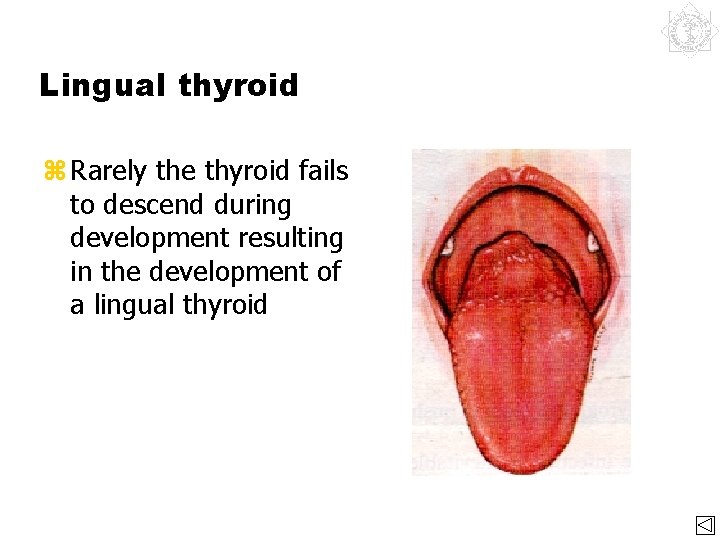 Lingual thyroid

⌘ Rarely the thyroid fails to descend during development resulting in the development of a lingual thyroid